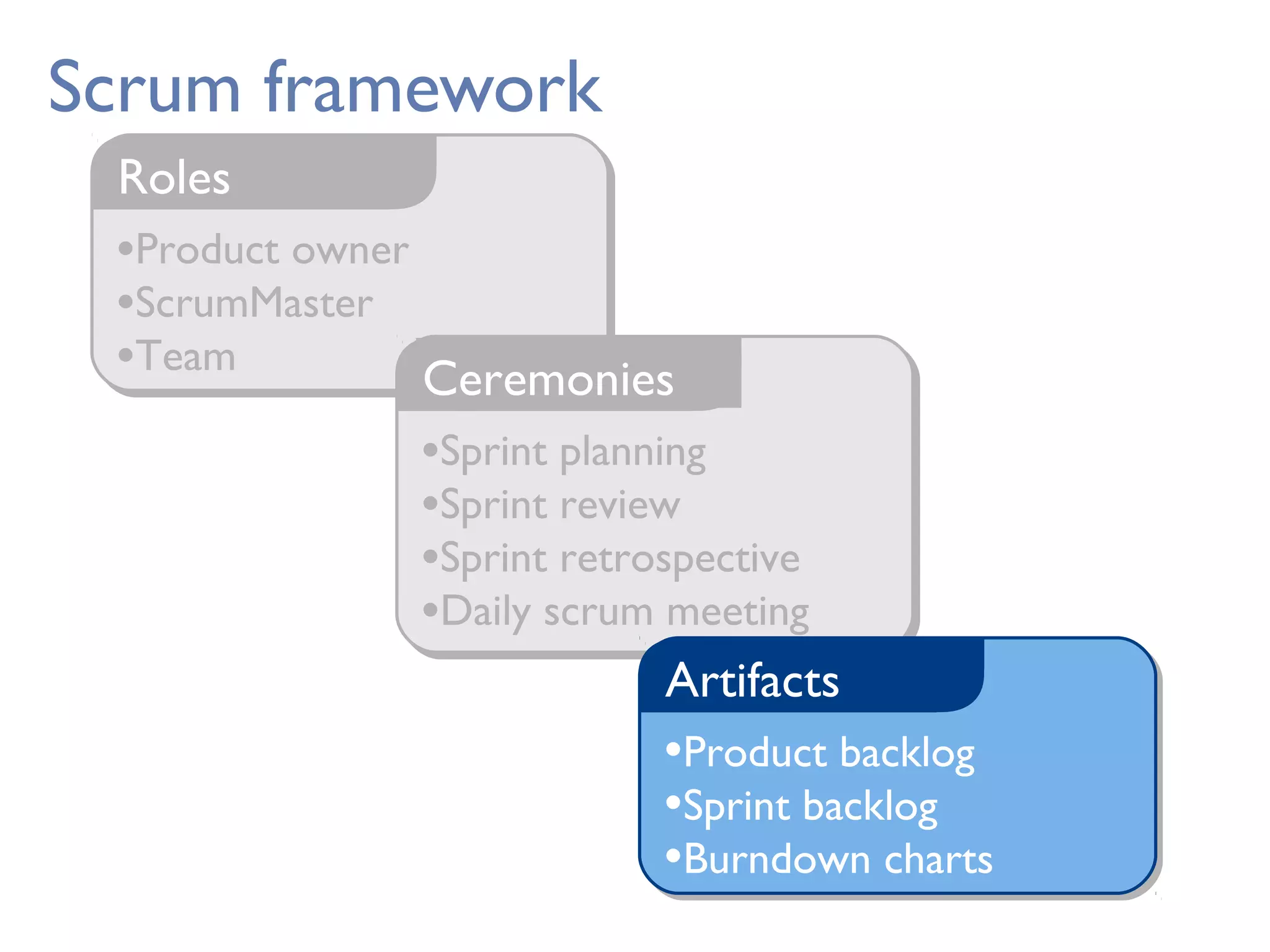 Scrum framework

Roles

•Product owner
•ScrumMaster
•Team

Ceremonies

•Sprint planning
•Sprint review
•Sprint retrospective
•Daily scrum meeting

Artifacts

•Product backlog
•Sprint backlog
•Burndown charts